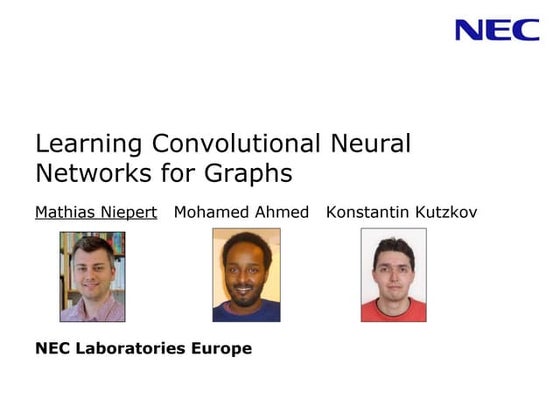 NEC

Learning Convolutional Neural Networks for Graphs

Mathias Niepert Mohamed Ahmed Konstantin Kutzkov

NEC Laboratories Europe